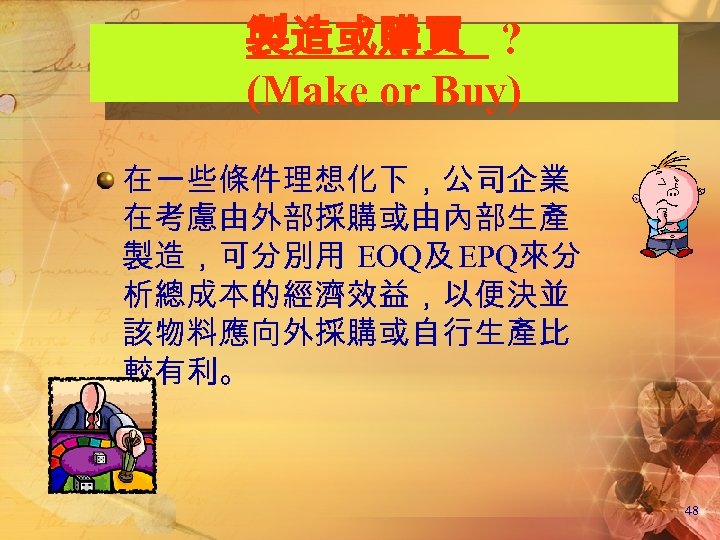 製造或購買 ?
(Make or Buy)

在一些條件理想化下，公司企業在考慮由外部採購或由內部生產製造，可分別用 EOQ及EPQ來分析總成本的經濟效益，以便決並該物料應向外採購或自行生產比較有利。

48